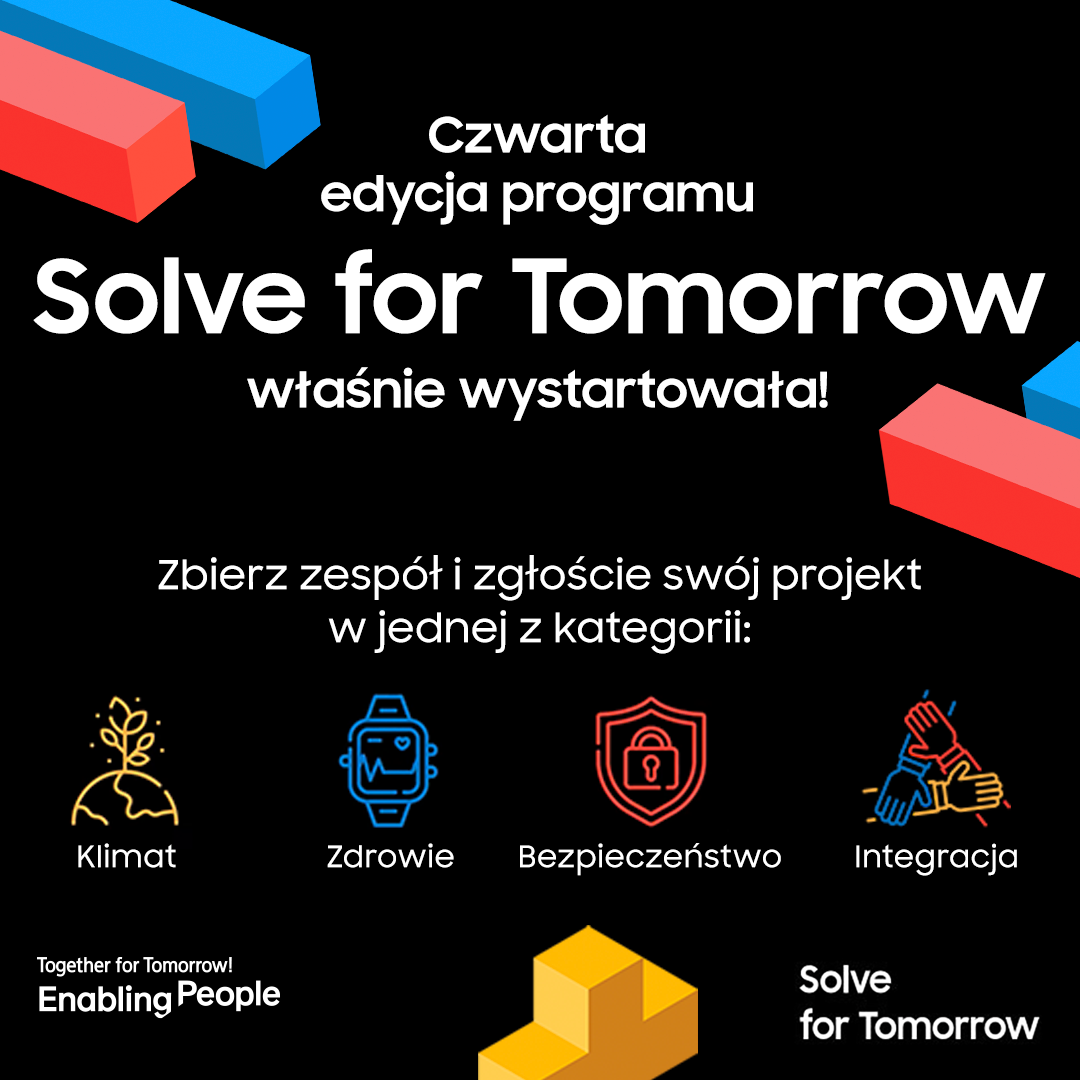 Czwarta edycja programu

Solve for Tomorrow

właśnie wystartowała!

Zbierz zespół i zgłoście swój projekt w jednej z kategorii:

Klimat

Zdrowie

Bezpieczeństwo

Integracja

Together for Tomorrow!
Enabling People

Solve
for Tomorrow